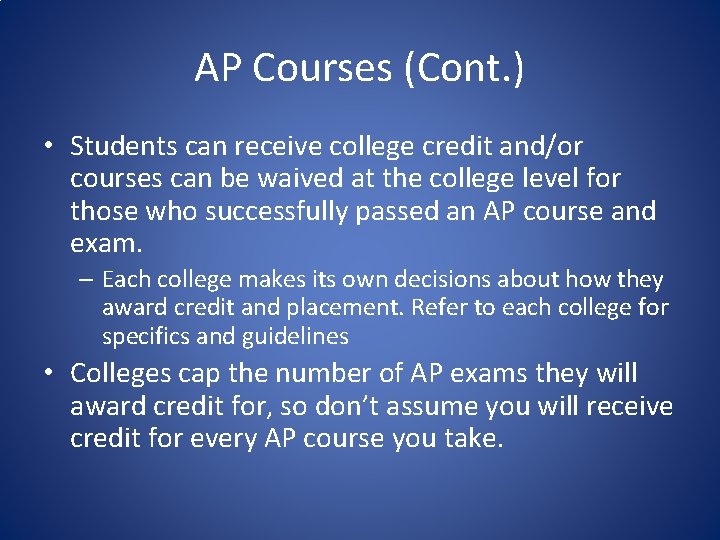 AP Courses (Cont.)

• Students can receive college credit and/or courses can be waived at the college level for those who successfully passed an AP course and exam.

– Each college makes its own decisions about how they award credit and placement. Refer to each college for specifics and guidelines

• Colleges cap the number of AP exams they will award credit for, so don't assume you will receive credit for every AP course you take.